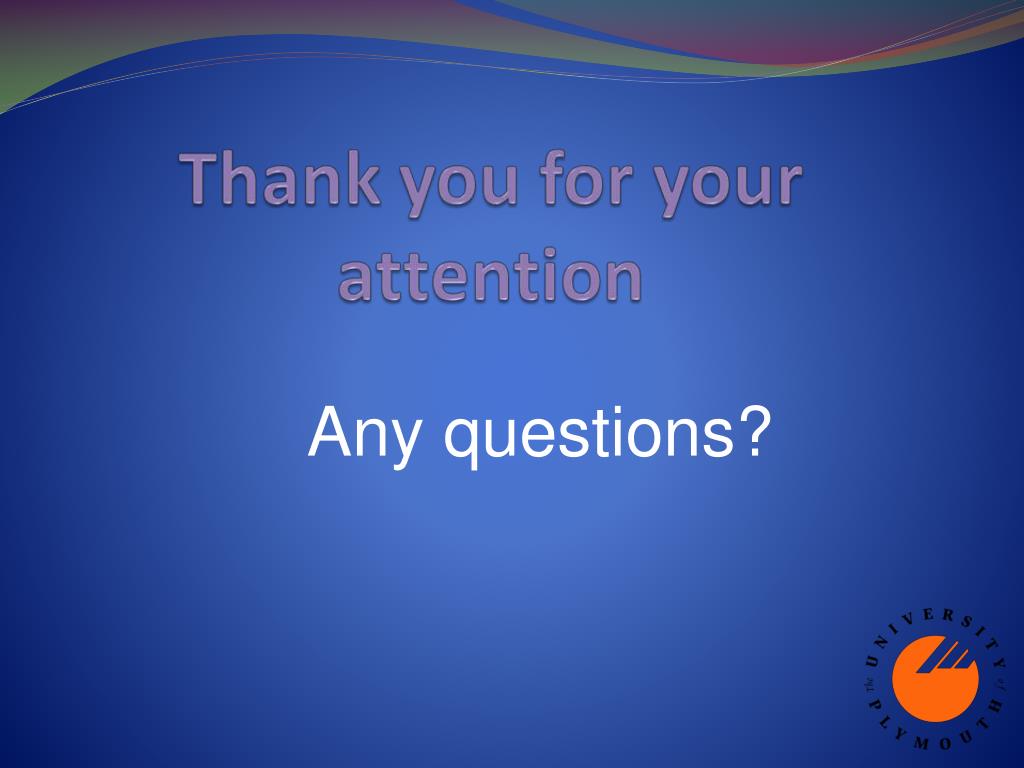 Thank you for your attention

Any questions?

The UNIVERSITY of PLYMOUTH